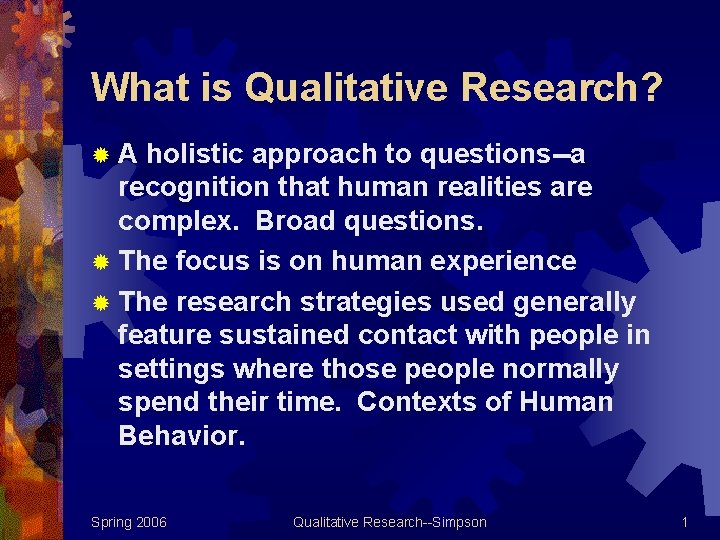 What is Qualitative Research?

A holistic approach to questions--a recognition that human realities are complex. Broad questions.

The focus is on human experience

The research strategies used generally feature sustained contact with people in settings where those people normally spend their time. Contexts of Human Behavior.

Spring 2006

Qualitative Research--Simpson

1